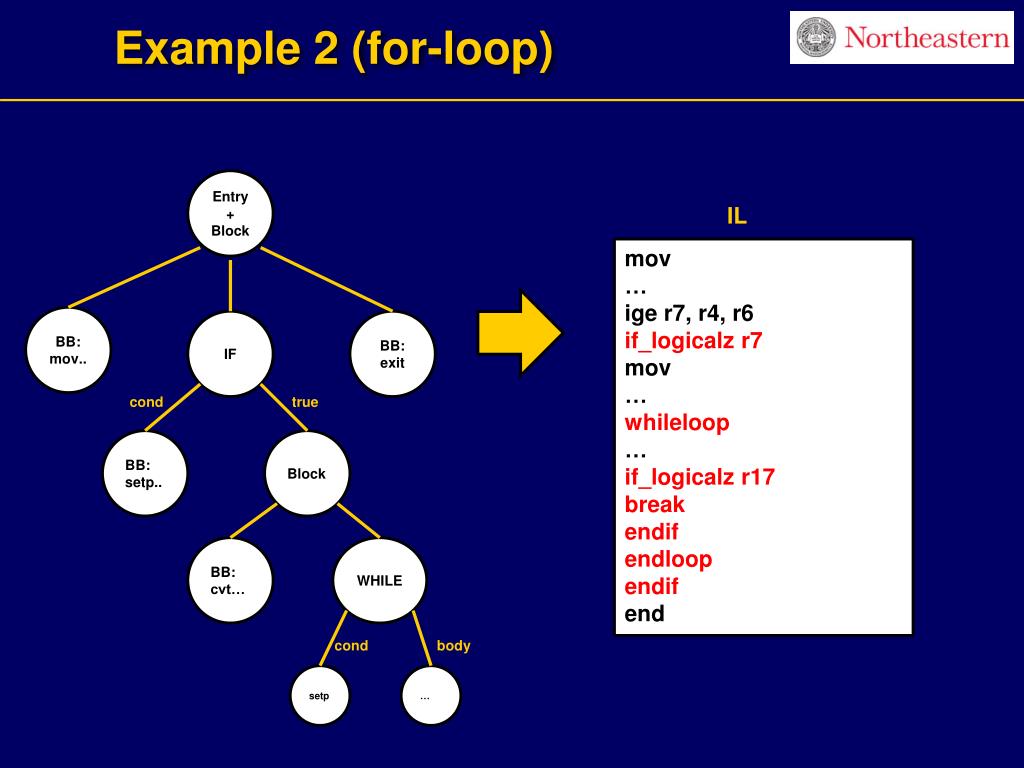 Example 2 (for-loop)

Northeastern

Entry + Block

BB: mov..

IF

BB: exit

cond

true

BB: setp..

Block

BB: cvt…

WHILE

cond

body

setp

…

IL

mov
…
ige r7, r4, r6
if_logicalz r7
mov
…
whileloop
…
if_logicalz r17
break
endif
endloop
endif
end